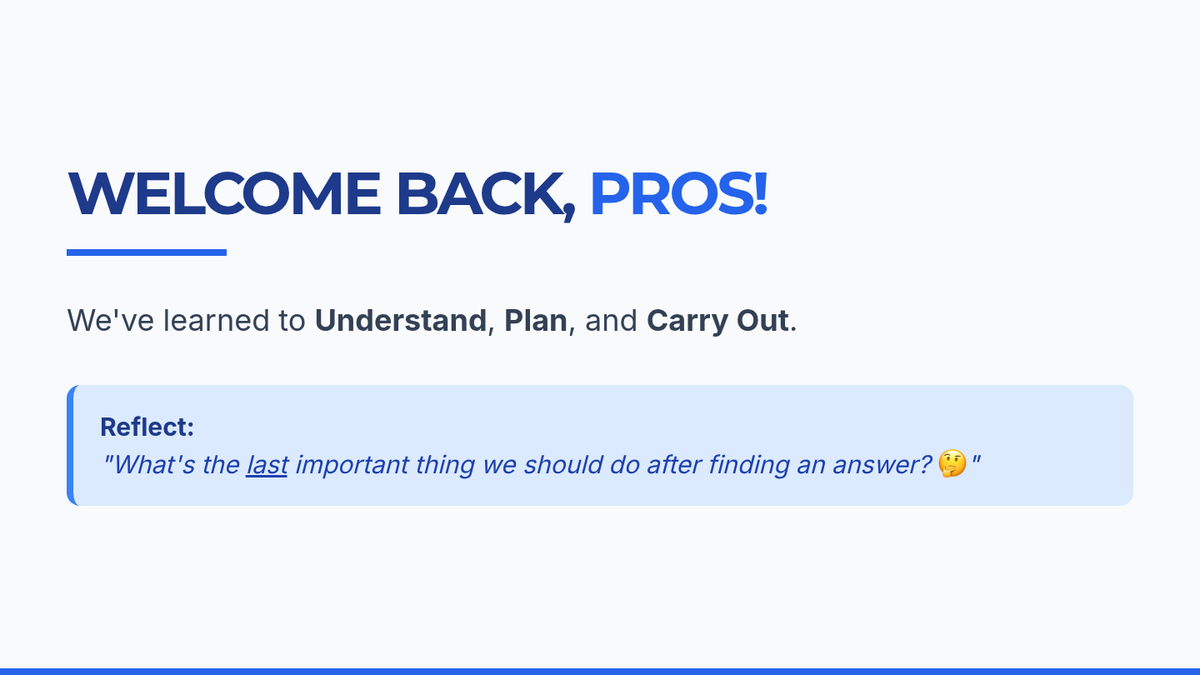 WELCOME BACK, PROS!

We've learned to Understand, Plan, and Carry Out.

Reflect:
"What's the last important thing we should do after finding an answer? 🤔"